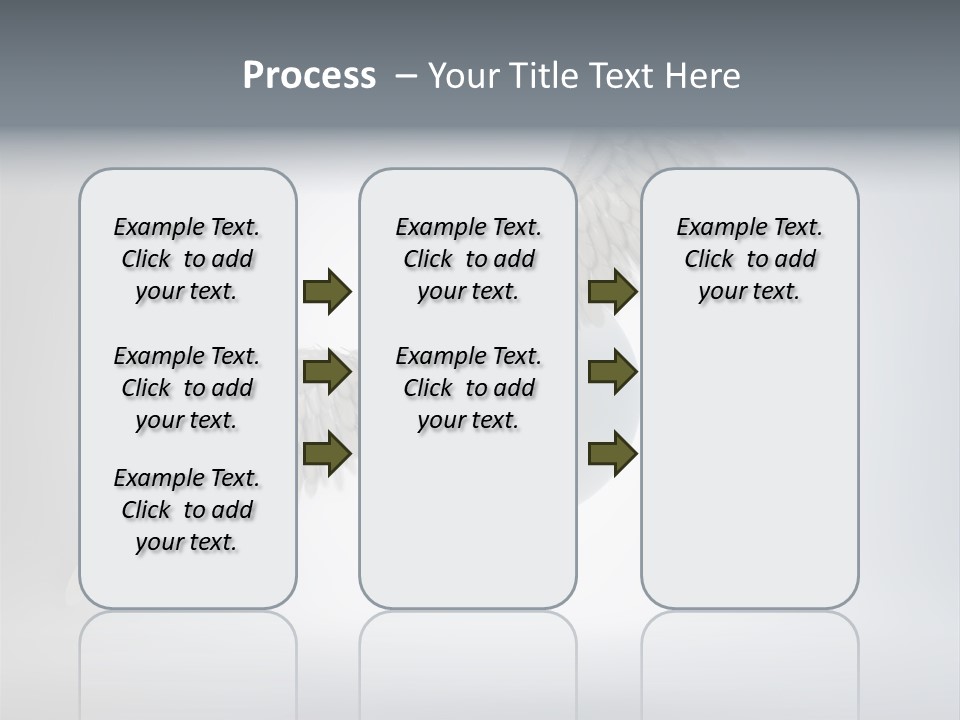 Process – Your Title Text Here

Example Text. Click to add your text.

Example Text. Click to add your text.

Example Text. Click to add your text.

Example Text. Click to add your text.

Example Text. Click to add your text.

Example Text. Click to add your text.